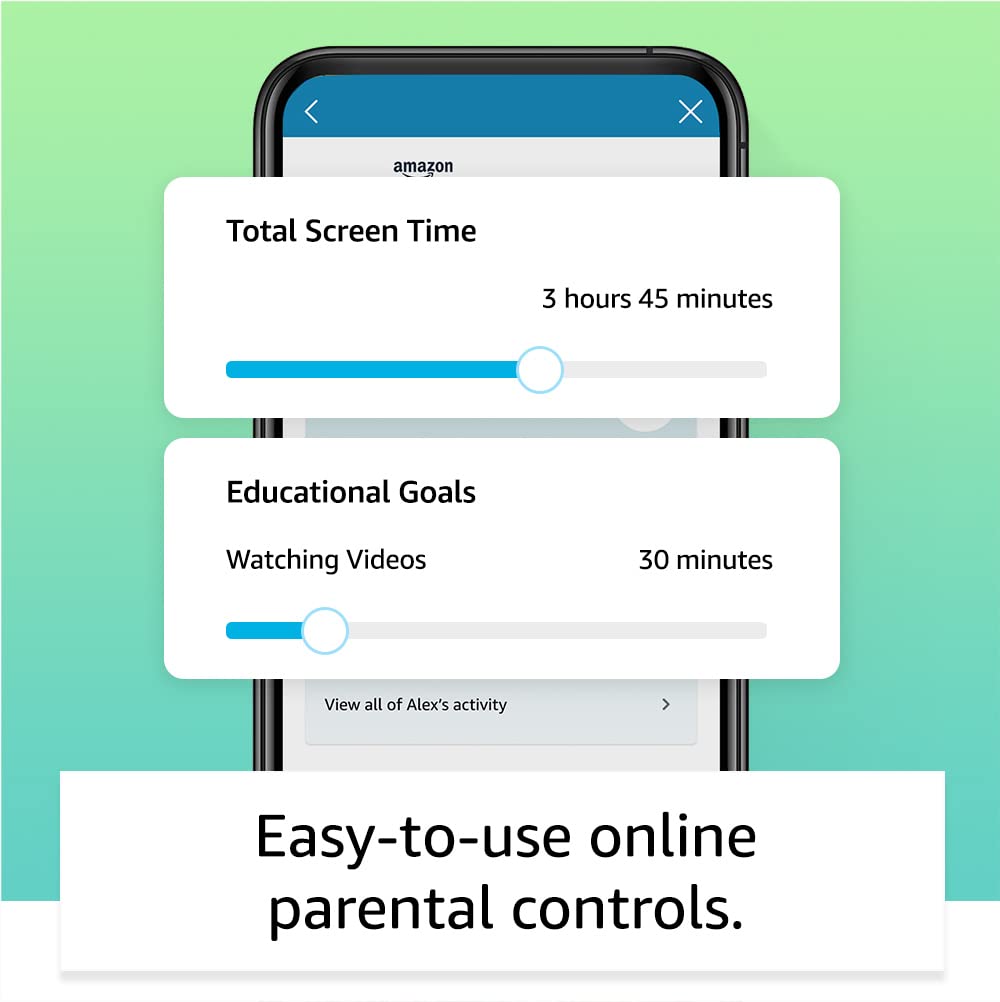 amazon

Total Screen Time

3 hours 45 minutes

Educational Goals

Watching Videos

30 minutes

View all of Alex's activity

Easy-to-use online parental controls.